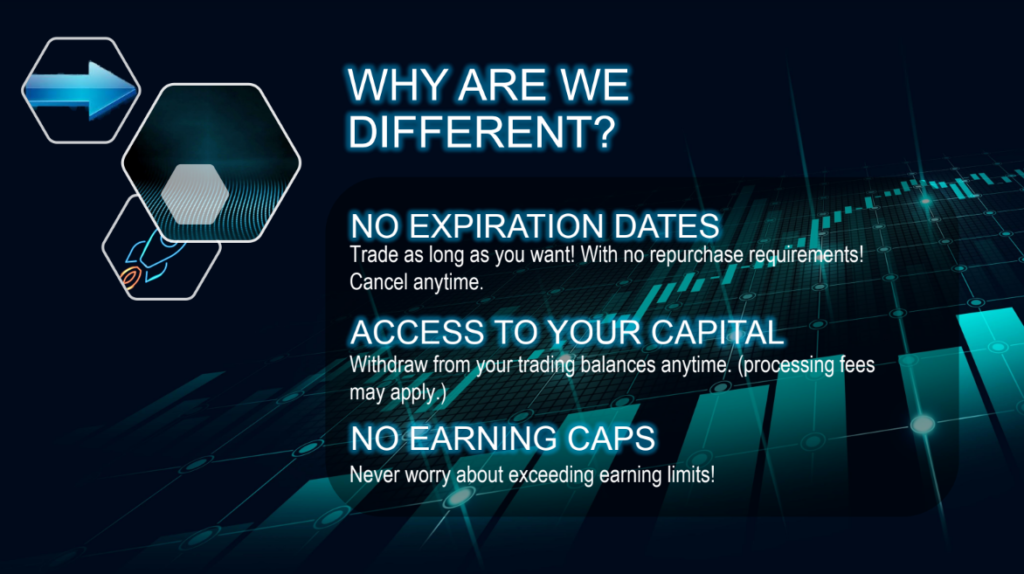 WHY ARE WE DIFFERENT?

NO EXPIRATION DATES
Trade as long as you want! With no repurchase requirements! Cancel anytime.

ACCESS TO YOUR CAPITAL
Withdraw from your trading balances anytime. (processing fees may apply.)

NO EARNING CAPS
Never worry about exceeding earning limits!